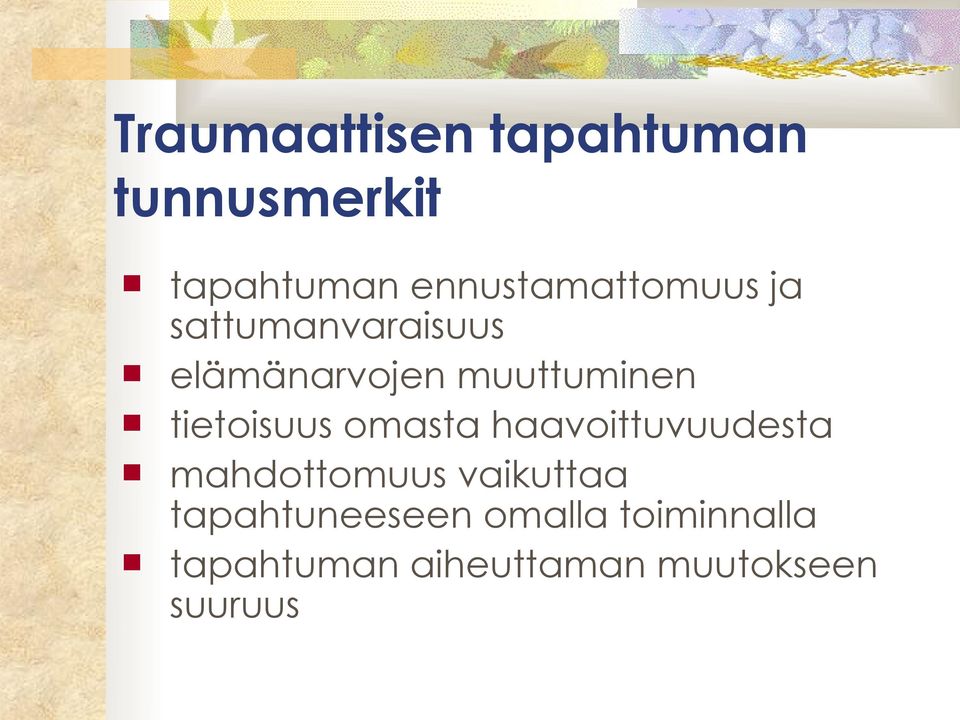 Traumaattisen tapahtuman tunnusmerkit

- tapahtuman ennustamattomuus ja sattumanvaraisuus
- elämänarvojen muuttuminen
- tietoisuus omasta haavoittuvuudesta
- mahdottomuus vaikuttaa tapahtuneeseen omalla toiminnalla
- tapahtuman aiheuttaman muutokseen suuruus